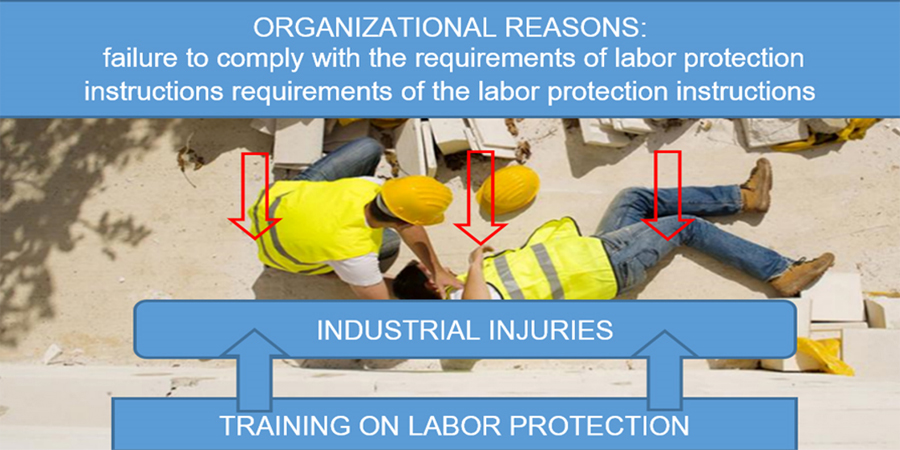 ORGANIZATIONAL REASONS:
failure to comply with the requirements of labor protection instructions requirements of the labor protection instructions

INDUSTRIAL INJURIES

TRAINING ON LABOR PROTECTION